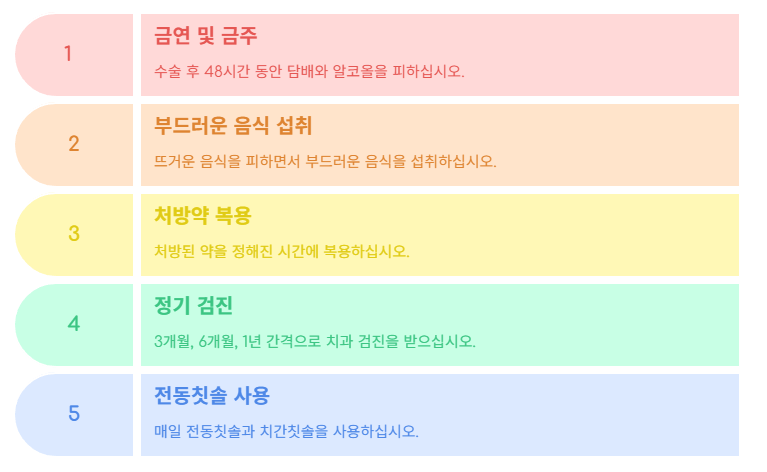 1

금연 및 금주

수술 후 48시간 동안 담배와 알코올을 피하십시오.

2

부드러운 음식 섭취

뜨거운 음식을 피하면서 부드러운 음식을 섭취하십시오.

3

처방약 복용

처방된 약을 정해진 시간에 복용하십시오.

4

정기 검진

3개월, 6개월, 1년 간격으로 치과 검진을 받으십시오.

5

전동칫솔 사용

매일 전동칫솔과 치간칫솔을 사용하십시오.